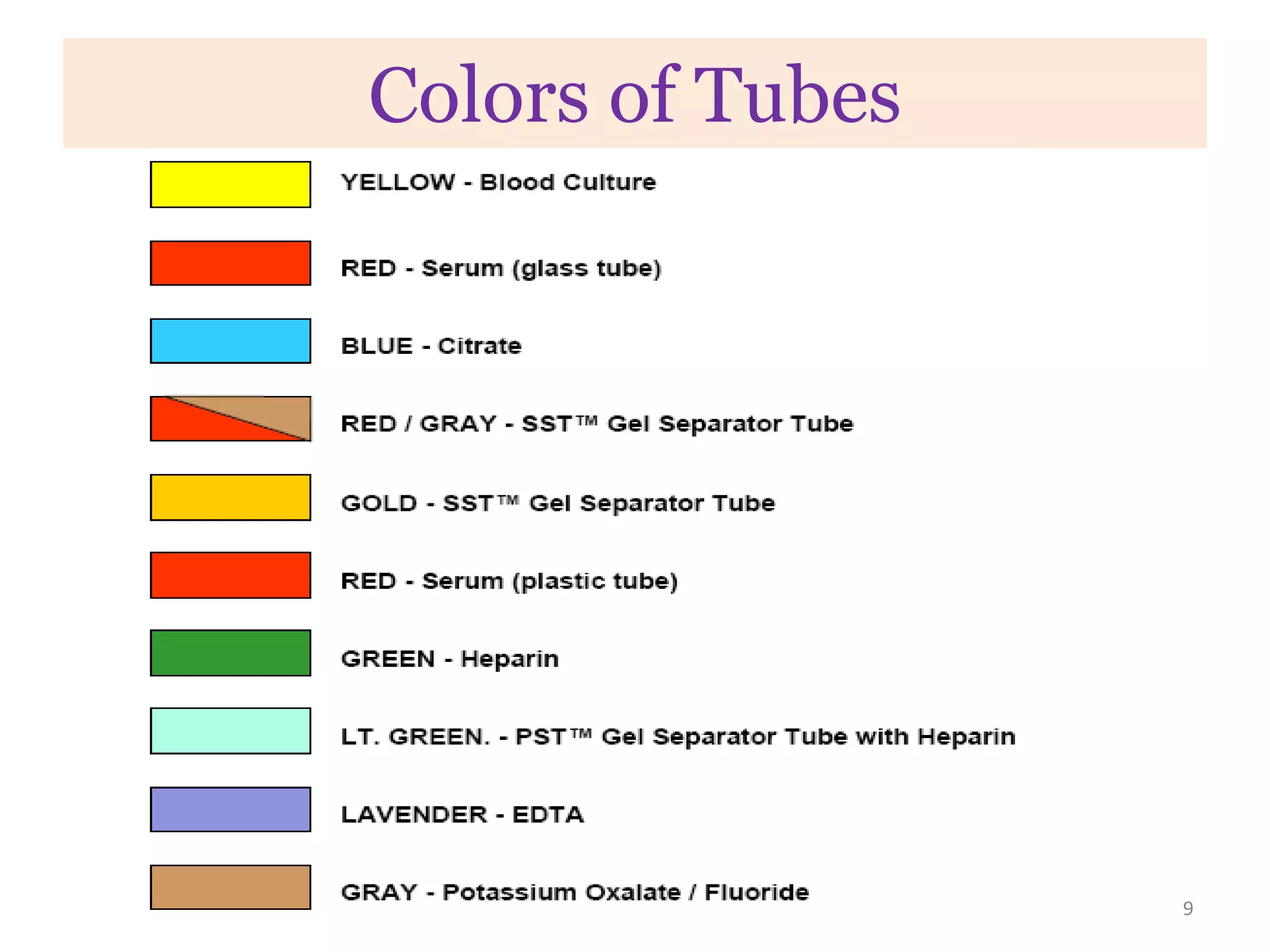 Colors of Tubes

YELLOW - Blood Culture

RED - Serum (glass tube)

BLUE - Citrate

RED / GRAY - SST™ Gel Separator Tube

GOLD - SST™ Gel Separator Tube

RED - Serum (plastic tube)

GREEN - Heparin

LT. GREEN. - PST™ Gel Separator Tube with Heparin

LAVENDER - EDTA

GRAY - Potassium Oxalate / Fluoride

9